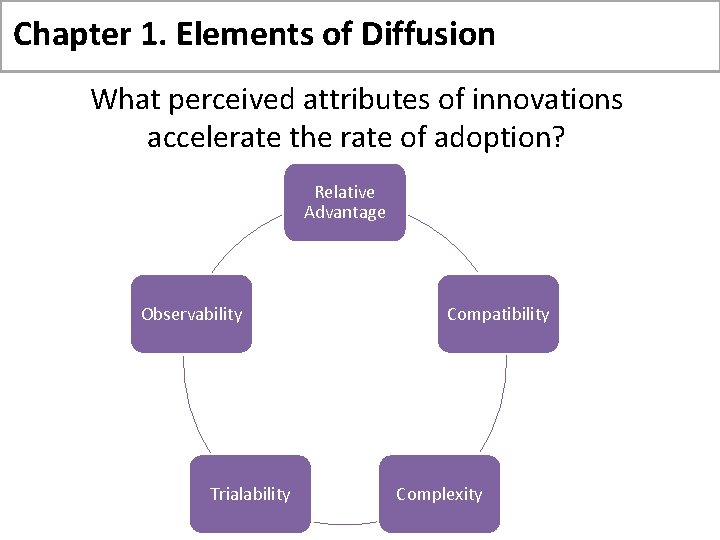 Chapter 1. Elements of Diffusion

What perceived attributes of innovations accelerate the rate of adoption?

Relative Advantage

Compatibility

Complexity

Trialability

Observability